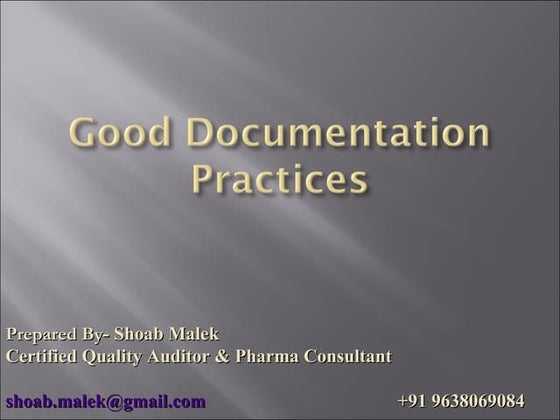 Good Documentation Practices

Prepared By- Shoab Malek
Certified Quality Auditor & Pharma Consultant

shoab.malek@gmail.com +91 9638069084